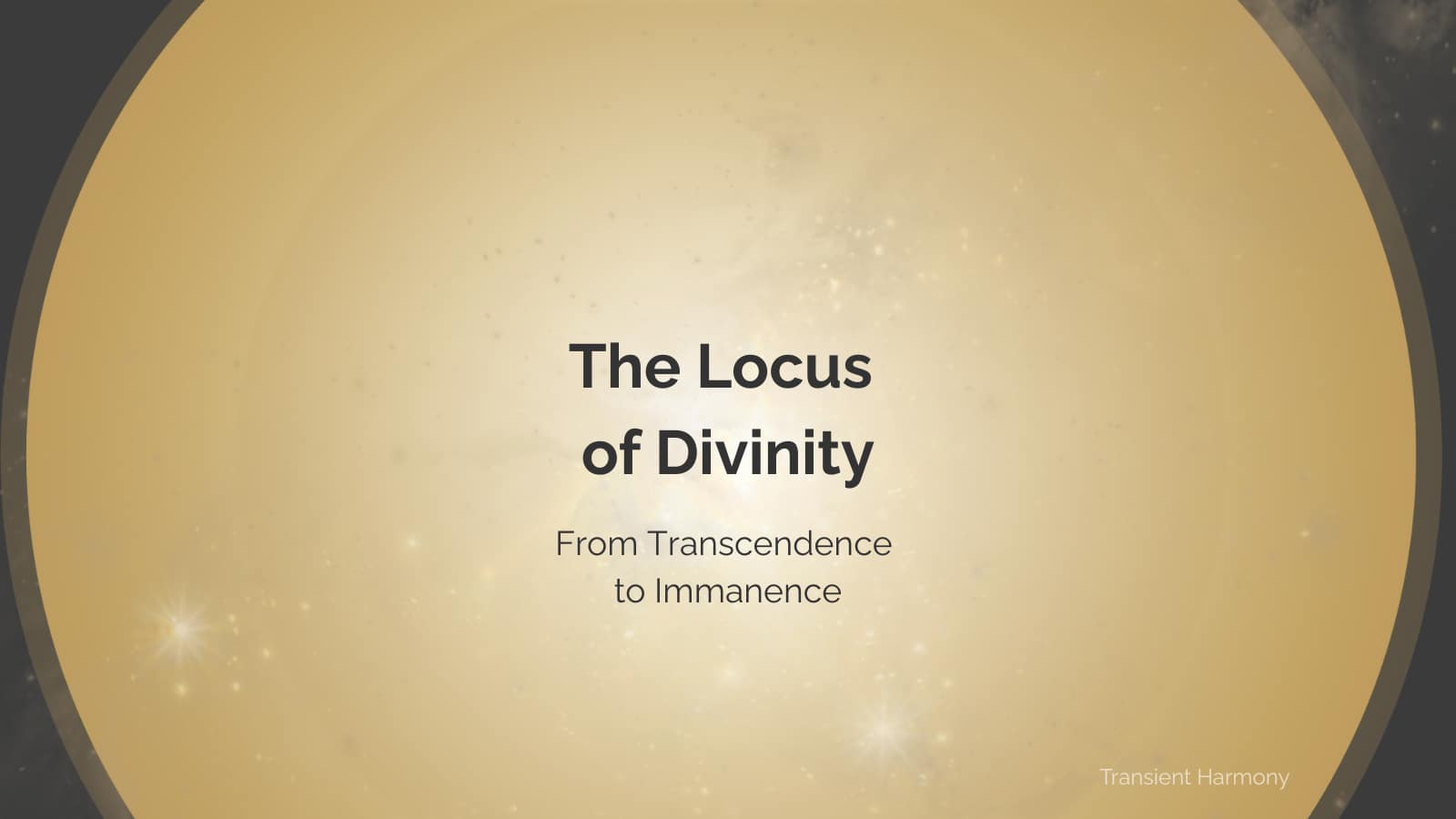 The Locus of Divinity

From Transcendence to Immanence

Transient Harmony